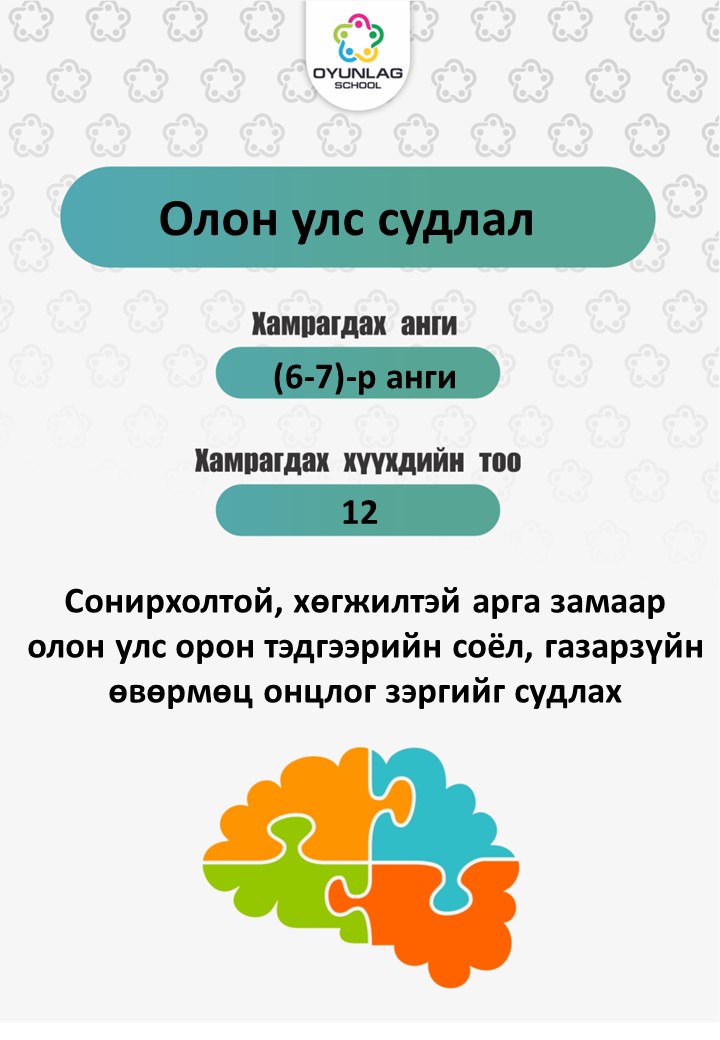 OYUNLAG SCHOOL

Олон улс судлал

Хамрагдах анги

(6-7)-р анги

Хамрагдах хүүхдийн тоо

12

Сонирхолтой, хөгжилтэй арга замаар олон улс орон тэдгээрийн соёл, газарзүйн өвөрмөц онцлог зэргийг судлах